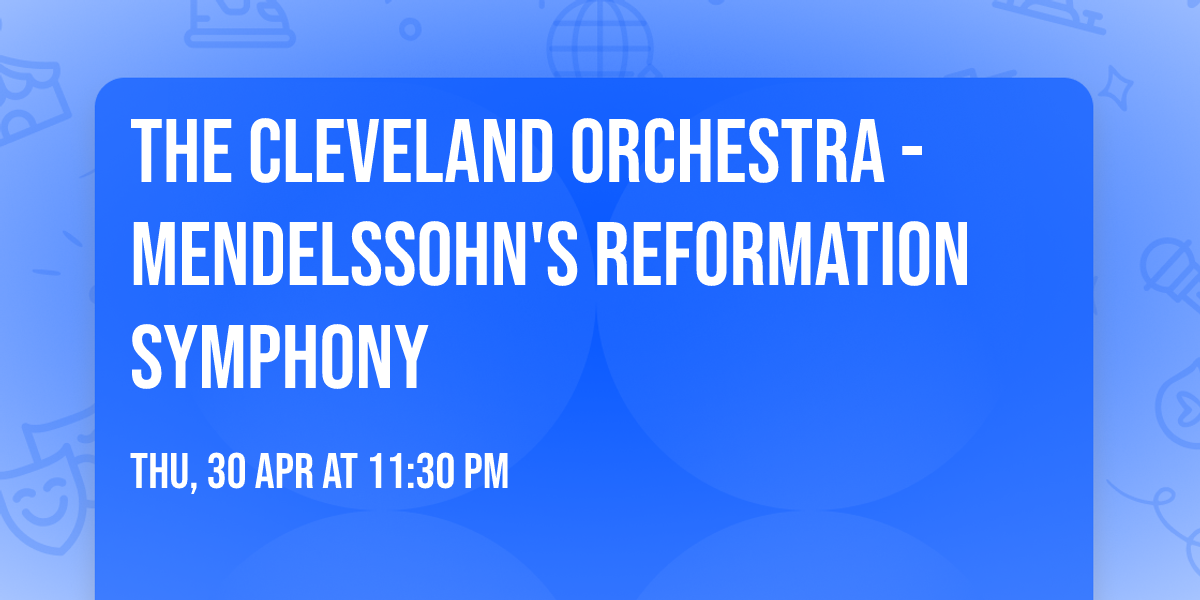 THE CLEVELAND ORCHESTRA - MENDELSSOHN'S REFORMATION SYMPHONY

THU, 30 APR AT 11:30 PM